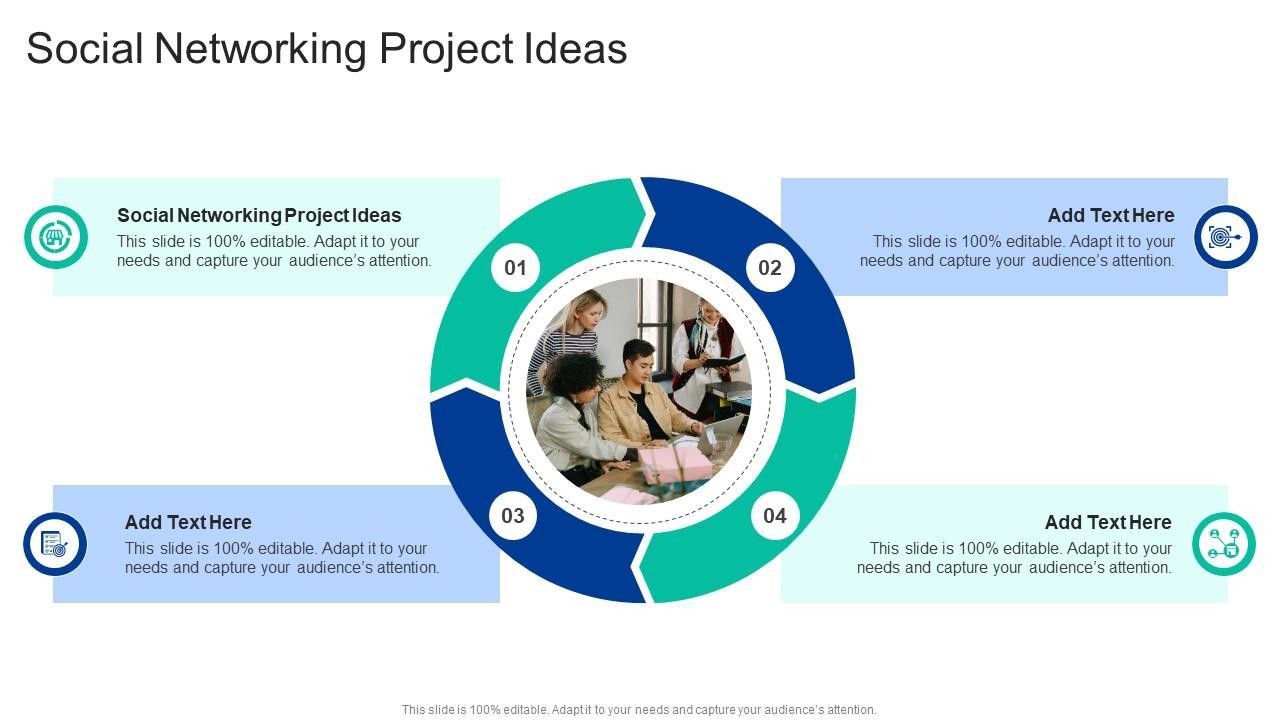 Social Networking Project Ideas

Social Networking Project Ideas
This slide is 100% editable. Adapt it to your needs and capture your audience's attention.

01

02

Add Text Here
This slide is 100% editable. Adapt it to your needs and capture your audience's attention.

Add Text Here
This slide is 100% editable. Adapt it to your needs and capture your audience's attention.

03

04

Add Text Here
This slide is 100% editable. Adapt it to your needs and capture your audience's attention.

This slide is 100% editable. Adapt it to your needs and capture your audience's attention.